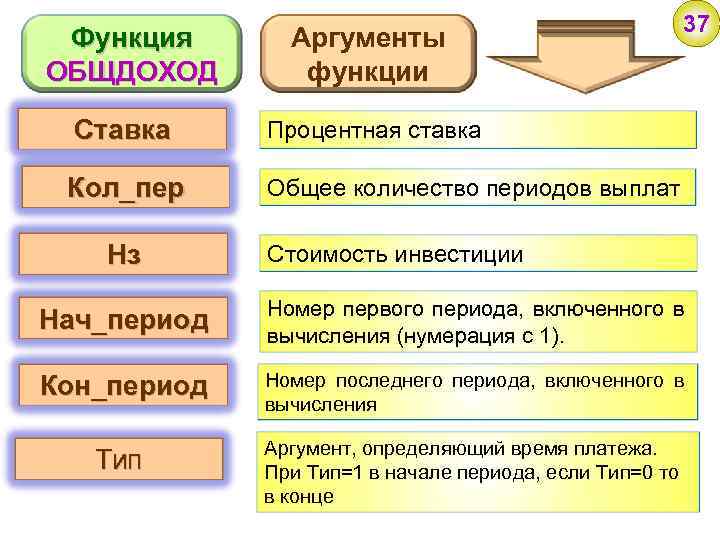 Функция ОБЩДОХОД

Аргументы функции

37

Ставка

Процентная ставка

Кол_пер

Общее количество периодов выплат

Нз

Стоимость инвестиции

Нач_период

Номер первого периода, включенного в вычисления (нумерация с 1).

Кон_период

Номер последнего периода, включенного в вычисления

Тип

Аргумент, определяющий время платежа. При Тип=1 в начале периода, если Тип=0 то в конце